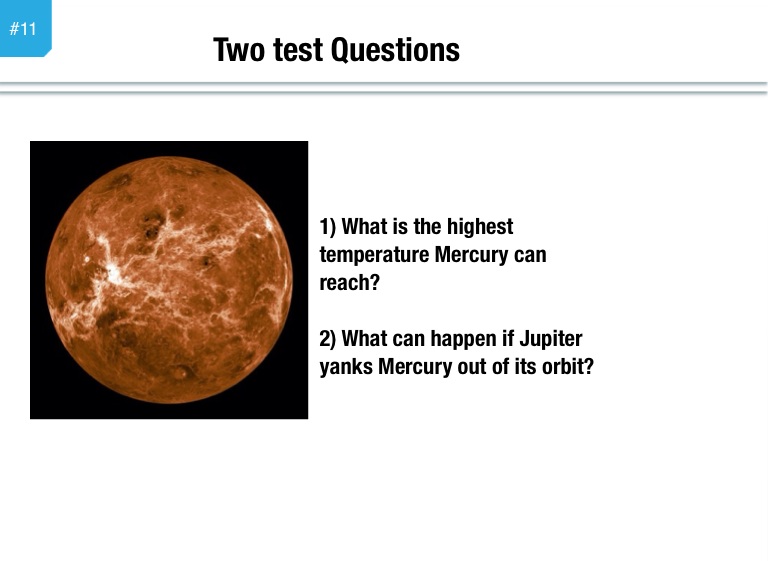 #11

Two test Questions

1) What is the highest temperature Mercury can reach?

2) What can happen if Jupiter yanks Mercury out of its orbit?